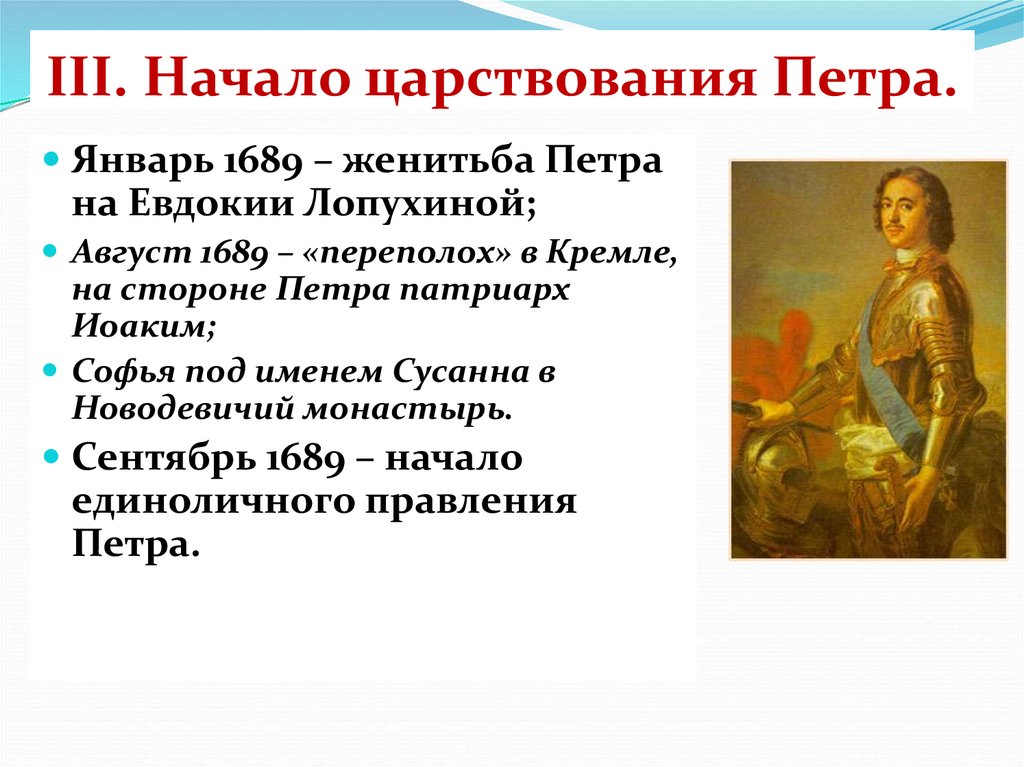 III. Начало царствования Петра.

Январь 1689 – женитьба Петра на Евдокии Лопухиной;

Август 1689 – «переполох» в Кремле, на стороне Петра патриарх Иоаким;

Софья под именем Сусанна в Новодевичий монастырь.

Сентябрь 1689 – начало единоличного правления Петра.